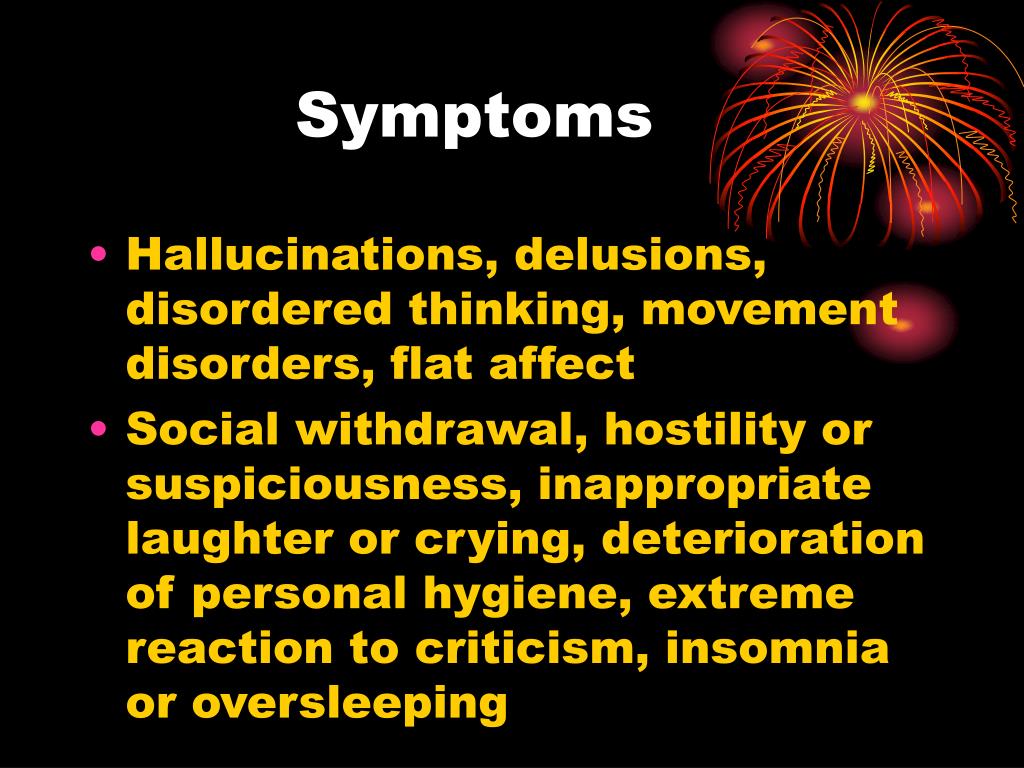 Symptoms

• Hallucinations, delusions, disordered thinking, movement disorders, flat affect
• Social withdrawal, hostility or suspiciousness, inappropriate laughter or crying, deterioration of personal hygiene, extreme reaction to criticism, insomnia or oversleeping